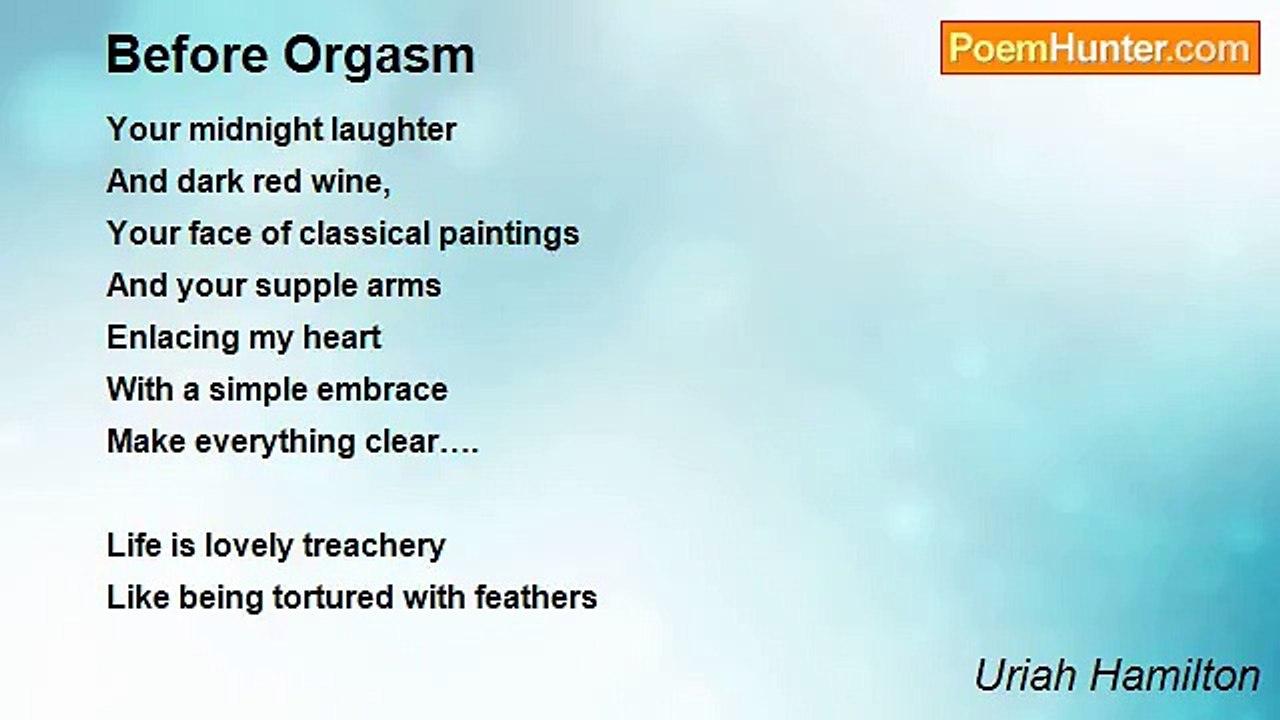 Before Orgasm

PoemHunter.com

Your midnight laughter
And dark red wine,
Your face of classical paintings
And your supple arms
Enlacing my heart
With a simple embrace
Make everything clear….

Life is lovely treachery
Like being tortured with feathers

Uriah Hamilton